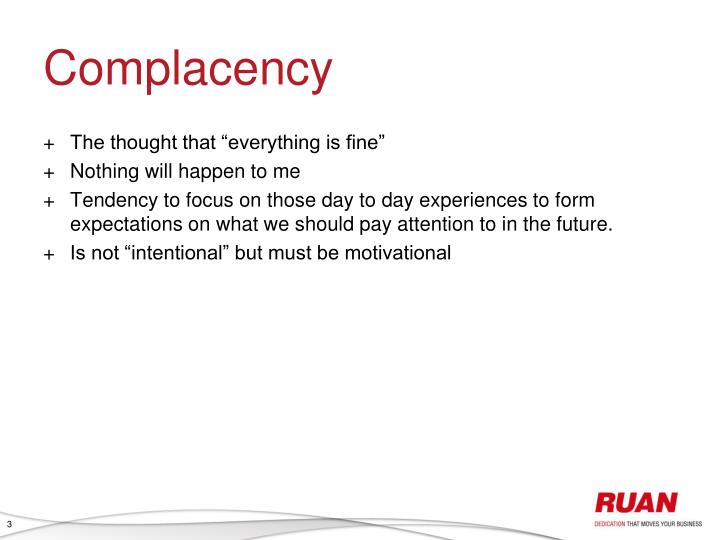 Complacency

+ The thought that “everything is fine”
+ Nothing will happen to me
+ Tendency to focus on those day to day experiences to form expectations on what we should pay attention to in the future.
+ Is not “intentional” but must be motivational

3

RUAN
DEDICATION THAT MOVES YOUR BUSINESS